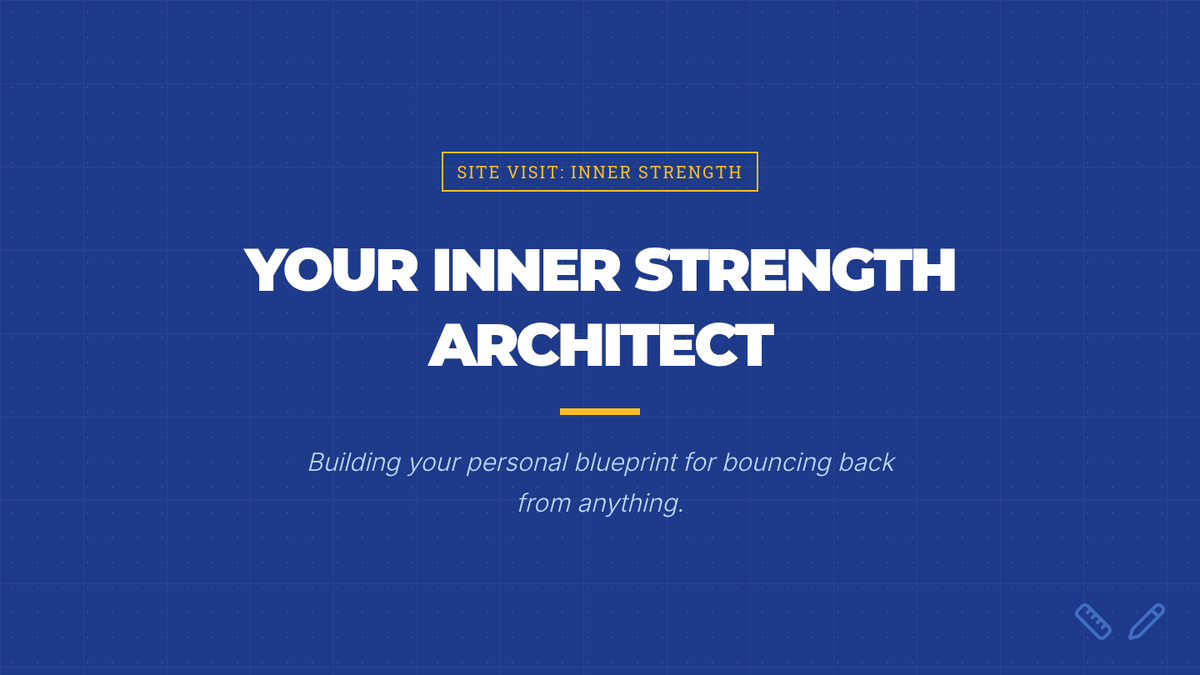 SITE VISIT: INNER STRENGTH

YOUR INNER STRENGTH ARCHITECT

Building your personal blueprint for bouncing back from anything.